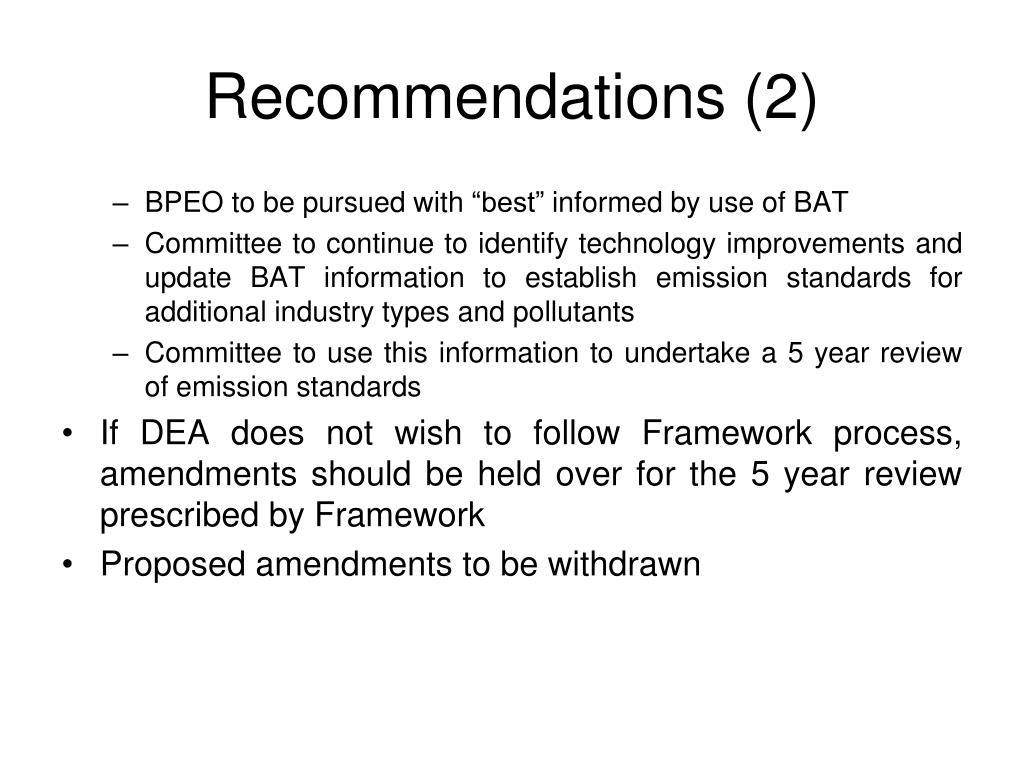 Recommendations (2)

– BPEO to be pursued with “best” informed by use of BAT
– Committee to continue to identify technology improvements and update BAT information to establish emission standards for additional industry types and pollutants
– Committee to use this information to undertake a 5 year review of emission standards

• If DEA does not wish to follow Framework process, amendments should be held over for the 5 year review prescribed by Framework
• Proposed amendments to be withdrawn